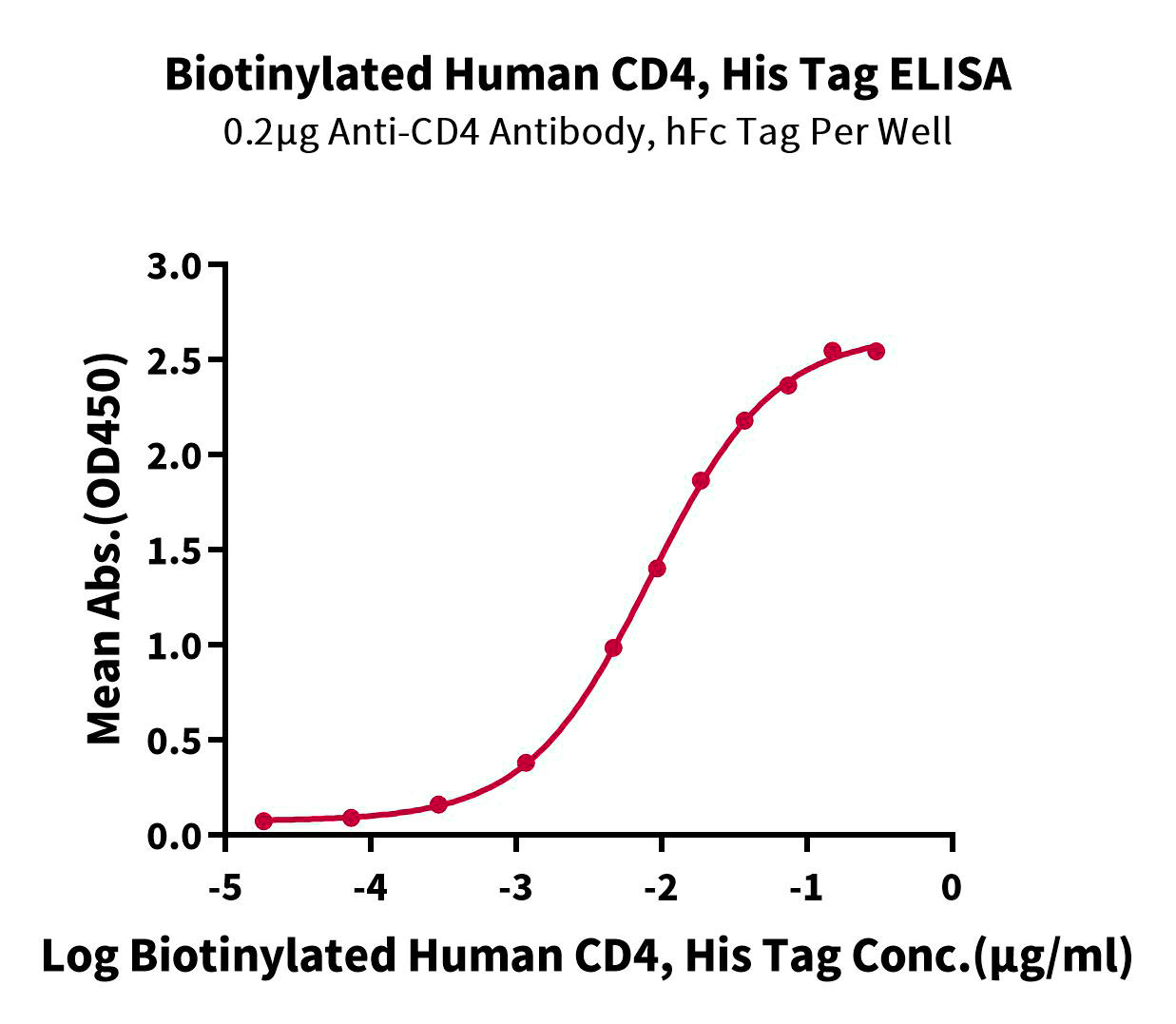 Biotinylated Human CD4, His Tag ELISA
0.2μg Anti-CD4 Antibody, hFc Tag Per Well

Mean Abs.(OD450)

3.0
2.5
2.0
1.5
1.0
0.5
0.0

-5
-4
-3
-2
-1
0

Log Biotinylated Human CD4, His Tag Conc.(μg/ml)